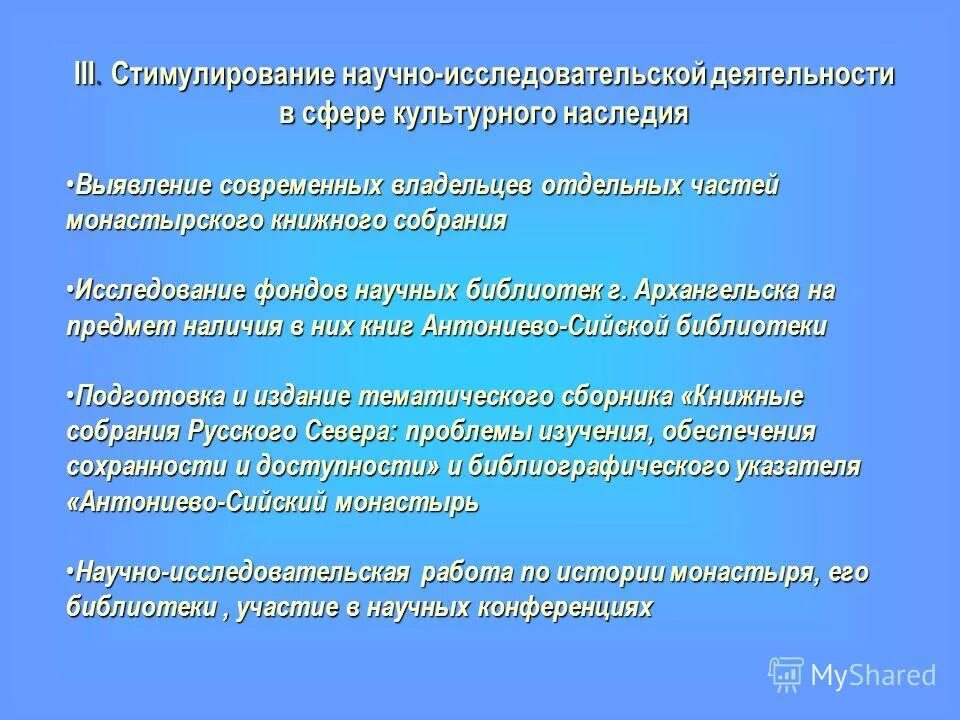 III. Стимулирование научно-исследовательской деятельности в сфере культурного наследия

•Выявление современных владельцев отдельных частей монастырского книжного собрания

•Исследование фондов научных библиотек г. Архангельска на предмет наличия в них книг Антониево-Сийской библиотеки

•Подготовка и издание тематического сборника «Книжные собрания Русского Севера: проблемы изучения, обеспечения сохранности и доступности» и библиографического указателя «Антониево-Сийский монастырь

•Научно-исследовательская работа по истории монастыря, его библиотеки , участие в научных конференциях

MyShared